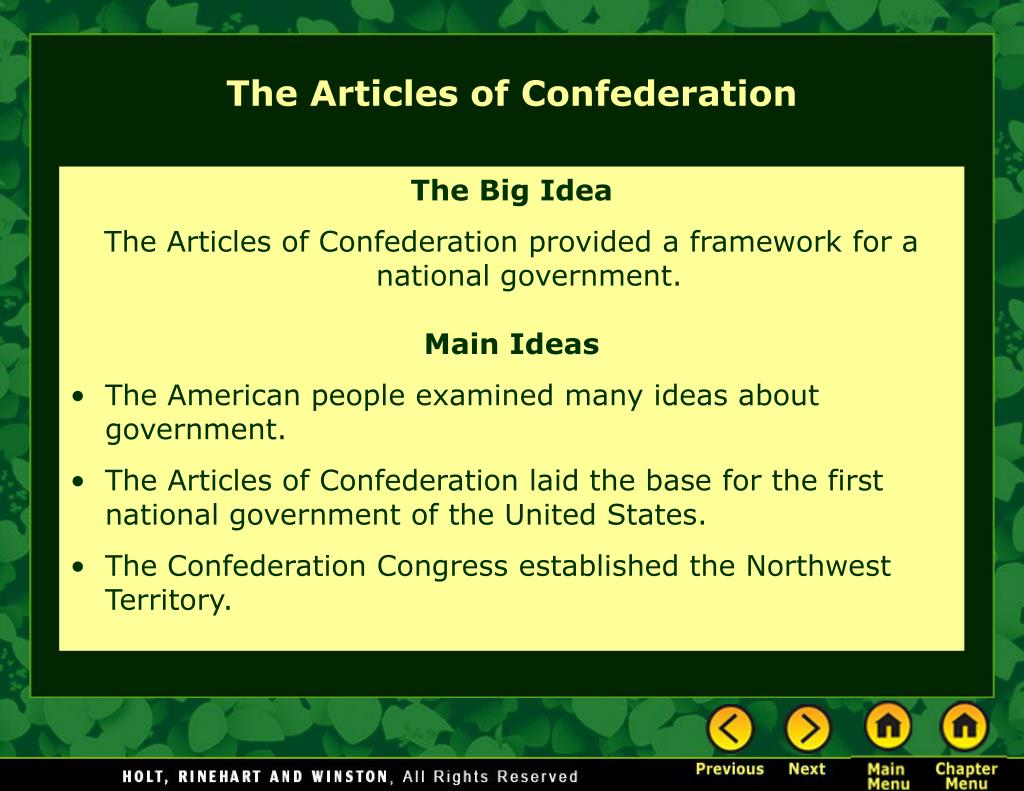 The Articles of Confederation

The Big Idea

The Articles of Confederation provided a framework for a national government.

Main Ideas

• The American people examined many ideas about government.
• The Articles of Confederation laid the base for the first national government of the United States.
• The Confederation Congress established the Northwest Territory.

HOLT, RINEHART AND WINSTON, All Rights Reserved

Previous Next Main Menu Chapter Menu